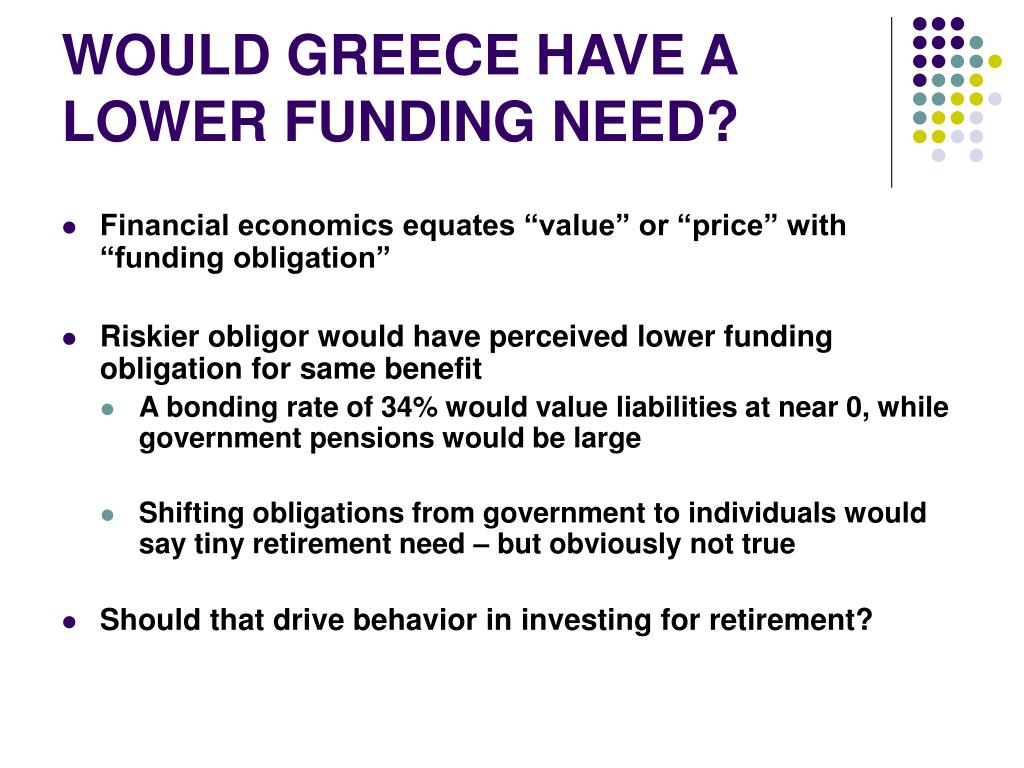 WOULD GREECE HAVE A LOWER FUNDING NEED?

Financial economics equates “value” or “price” with “funding obligation”

Riskier obligor would have perceived lower funding obligation for same benefit

A bonding rate of 34% would value liabilities at near 0, while government pensions would be large

Shifting obligations from government to individuals would say tiny retirement need – but obviously not true

Should that drive behavior in investing for retirement?